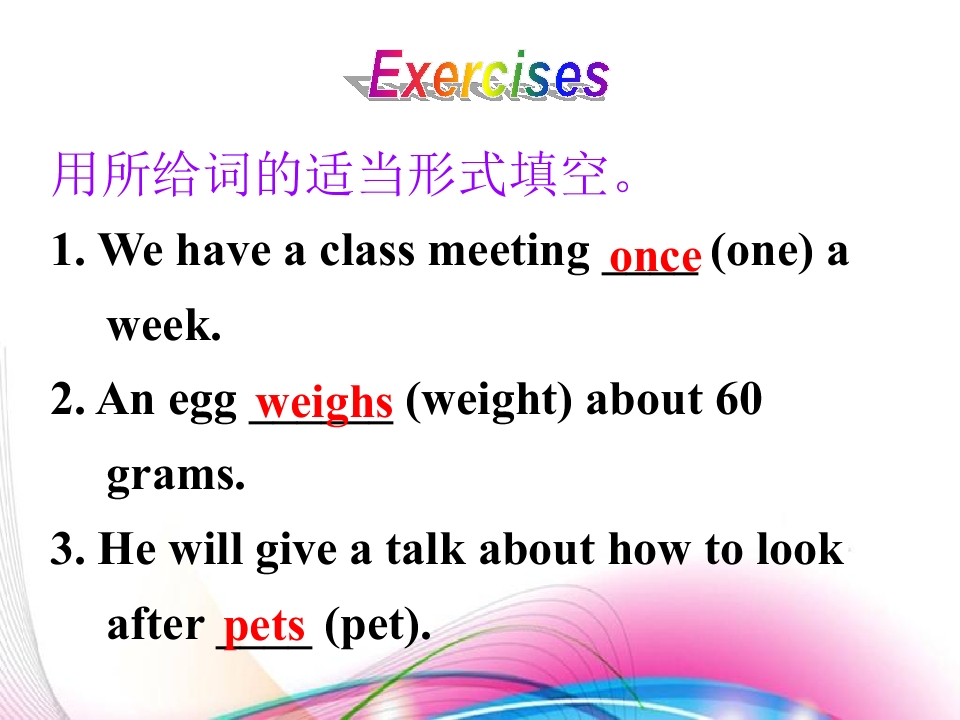 Exercises

用所给词的适当形式填空。

1. We have a class meeting once (one) a week.

2. An egg weighs (weight) about 60 grams.

3. He will give a talk about how to look after pets (pet).